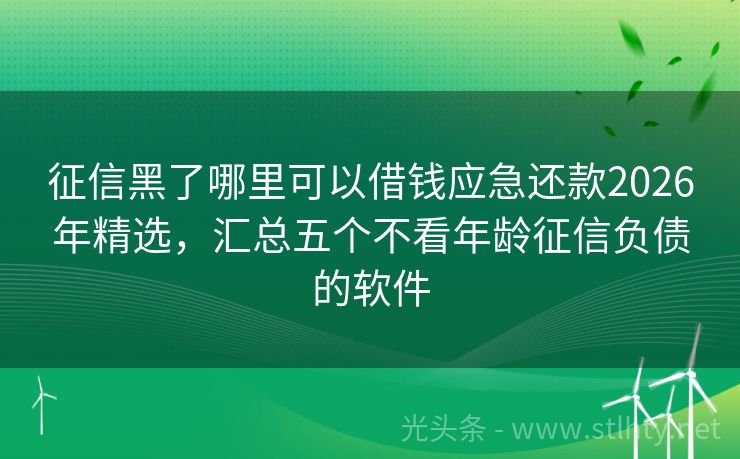 征信黑了哪里可以借钱应急还款2026年精选，汇总五个不看年龄征信负债的软件

光头条 - www.stlhty.net